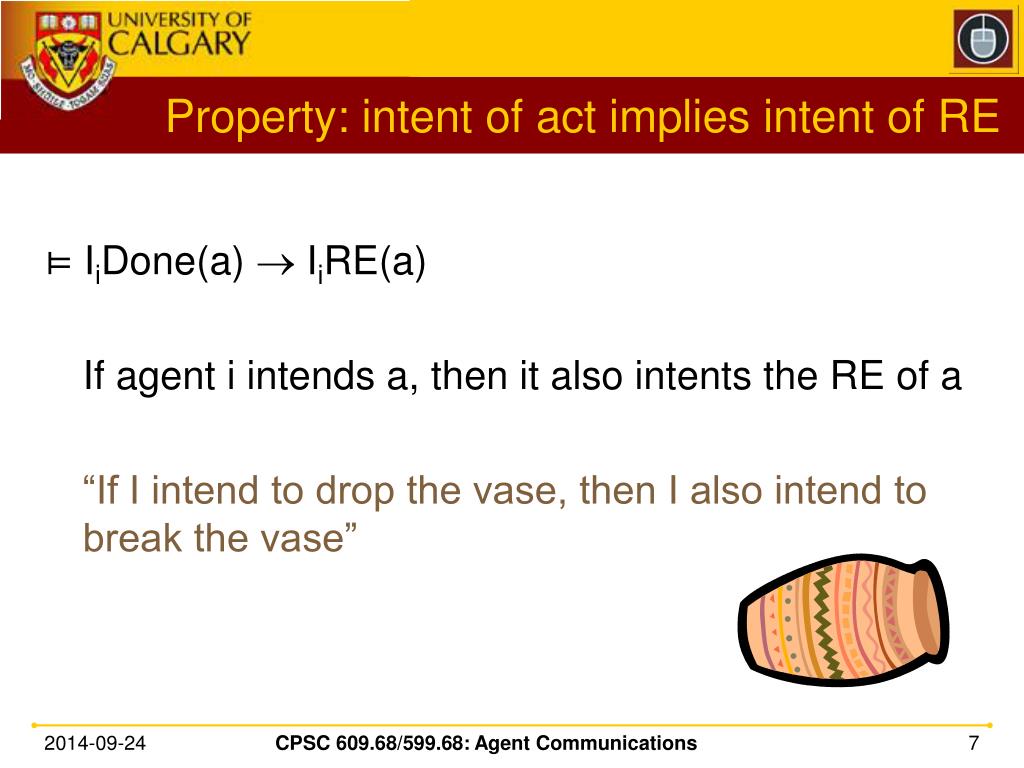 UNIVERSITY OF CALGARY

Property: intent of act implies intent of RE

$\models I_i Done(a) \rightarrow I_i RE(a)$

If agent i intends a, then it also intents the RE of a

“If I intend to drop the vase, then I also intend to break the vase”

2014-09-24 CPSC 609.68/599.68: Agent Communications 7